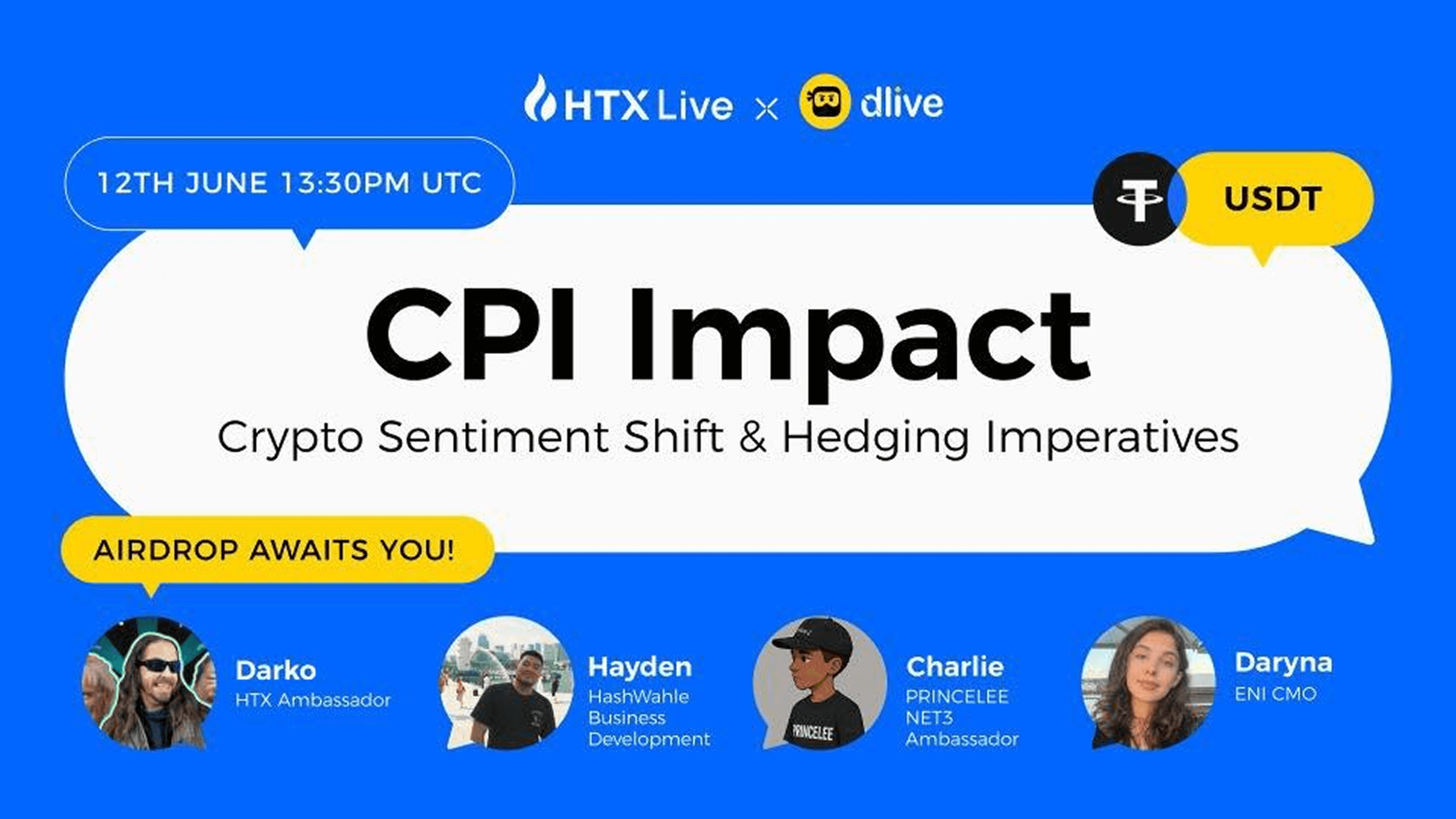 HTX Live × dlive

12TH JUNE 13:30PM UTC

USDT

CPI Impact

Crypto Sentiment Shift & Hedging Imperatives

AIRDROP AWAITS YOU!

Darko
HTX Ambassador

Hayden
HashWahle Business Development

Charlie
PRINCELEE NET3 Ambassador

PRINCELEE

Daryna
ENI CMO